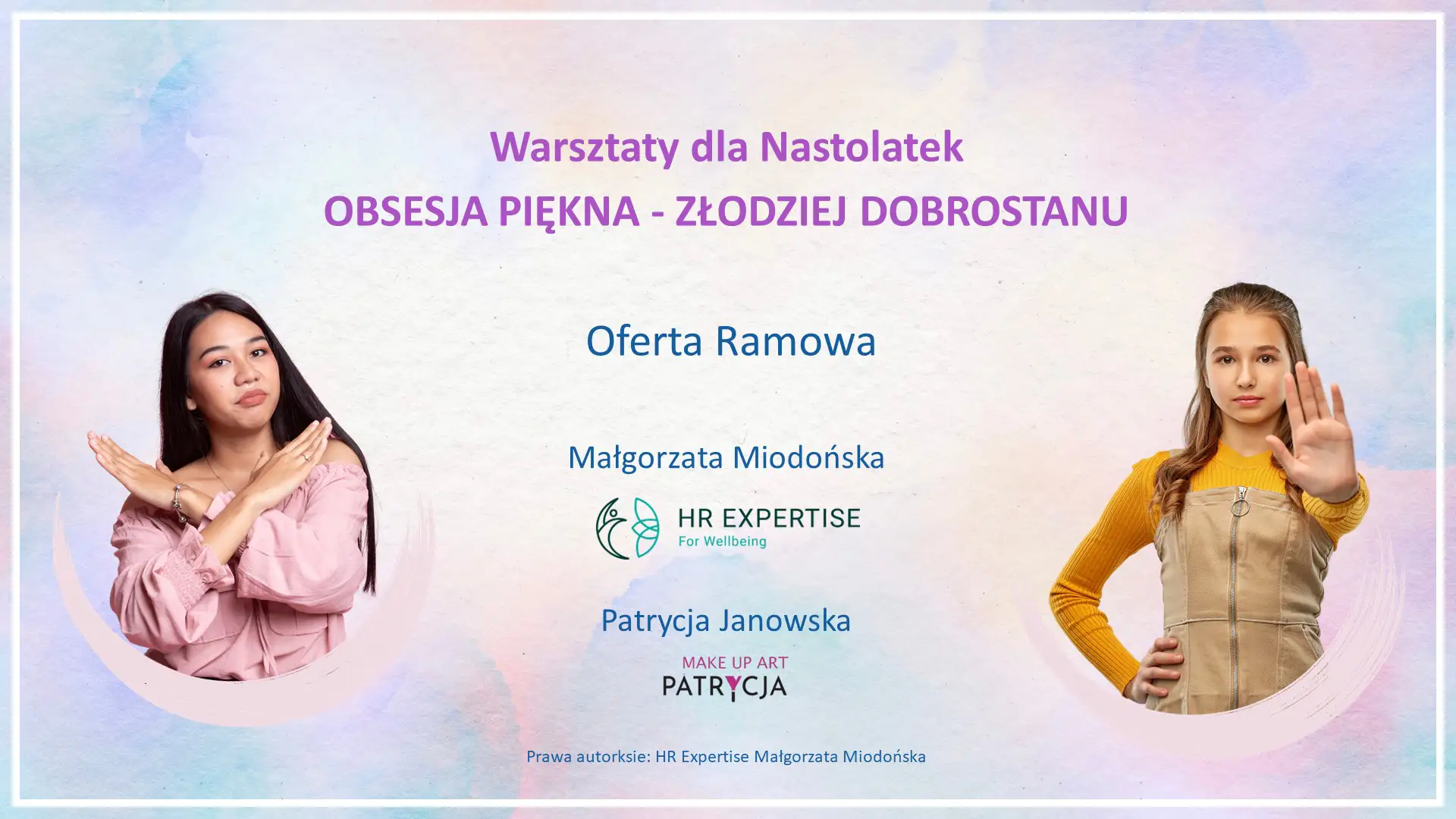 Warsztaty dla Nastolatek
OBSESJA PIĘKNA - ZŁODZIEJ DOBROSTANU

Oferta Ramowa

Małgorzata Miodońska

HR EXPERTISE
For Wellbeing

Patrycja Janowska

MAKE UP ART
PATRYCJA

Prawa autorksie: HR Expertise Małgorzata Miodońska